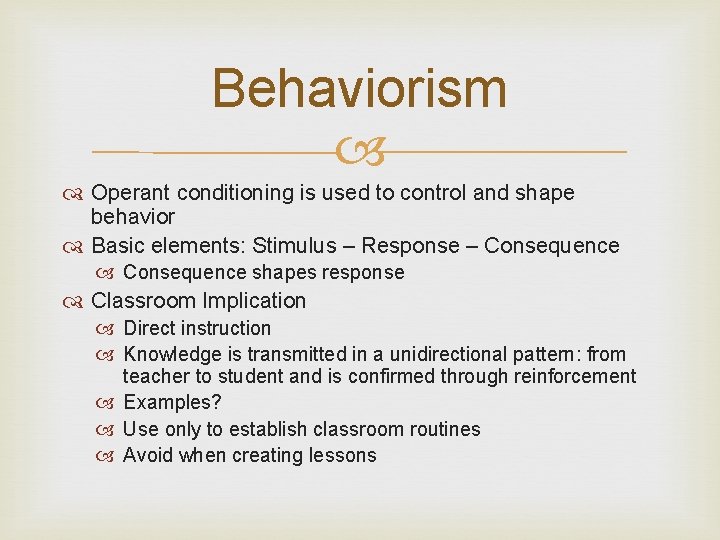 Behaviorism

Operant conditioning is used to control and shape behavior
Basic elements: Stimulus – Response – Consequence
Consequence shapes response
Classroom Implication
Direct instruction
Knowledge is transmitted in a unidirectional pattern: from teacher to student and is confirmed through reinforcement
Examples?
Use only to establish classroom routines
Avoid when creating lessons